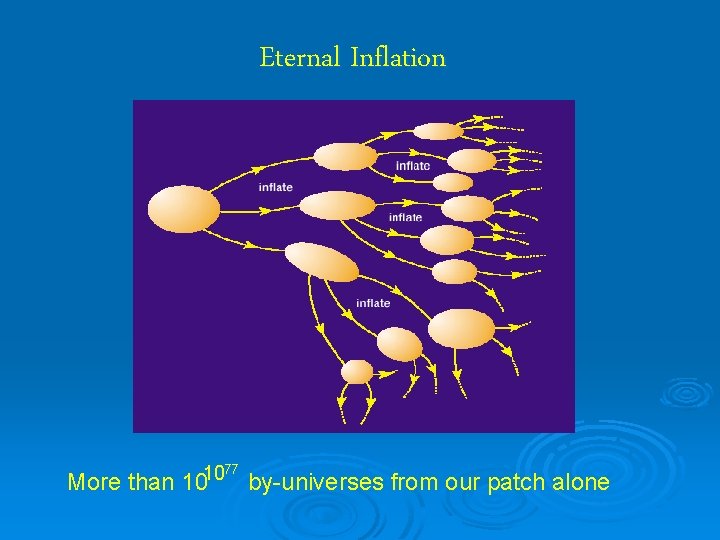 Eternal Inflation

inflate

inflate

inflate

inflate

More than $10^{10^{77}}$ by-universes from our patch alone